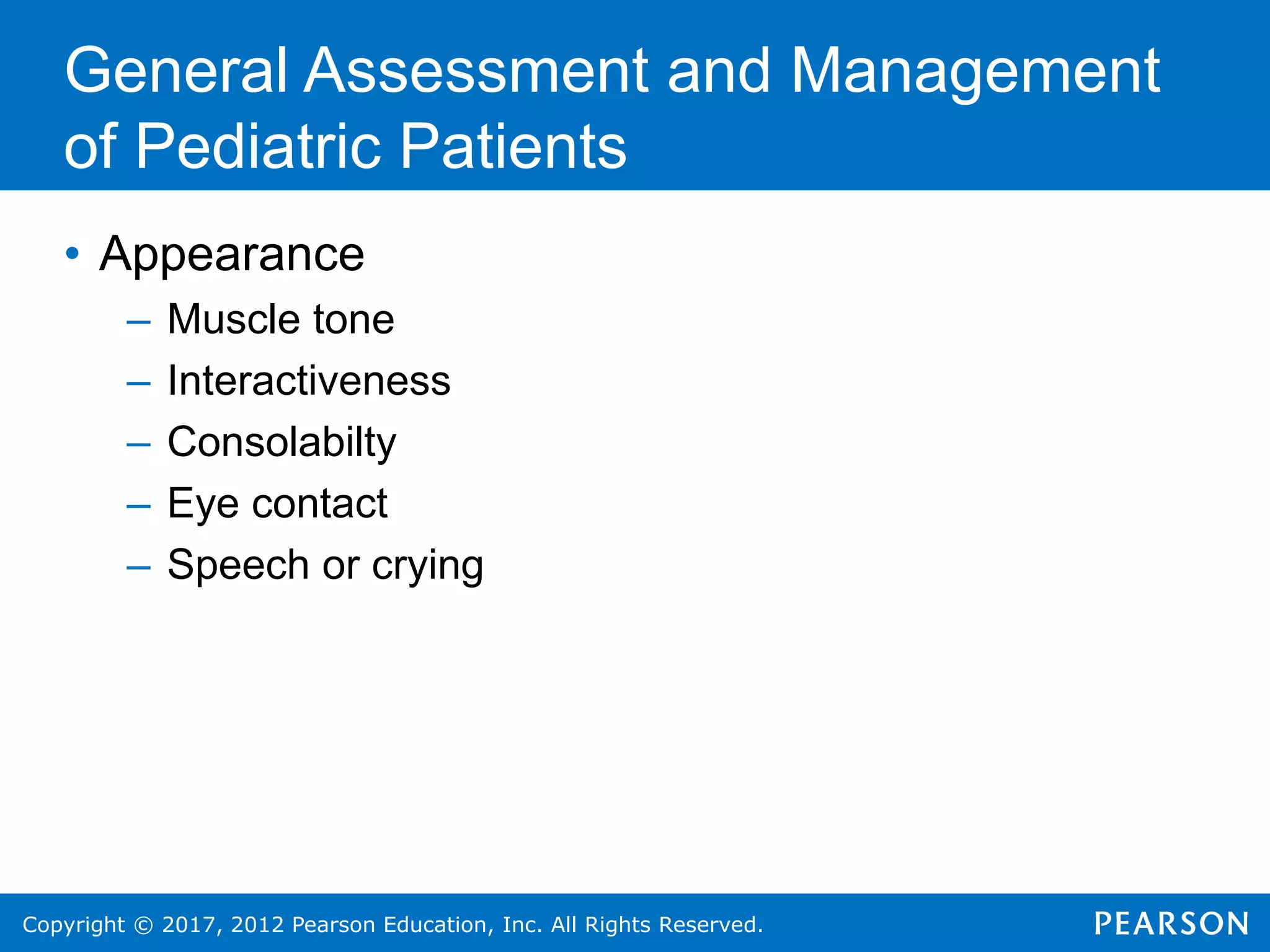 General Assessment and Management of Pediatric Patients

• Appearance
– Muscle tone
– Interactiveness
– Consolabilty
– Eye contact
– Speech or crying

Copyright © 2017, 2012 Pearson Education, Inc. All Rights Reserved.

PEARSON